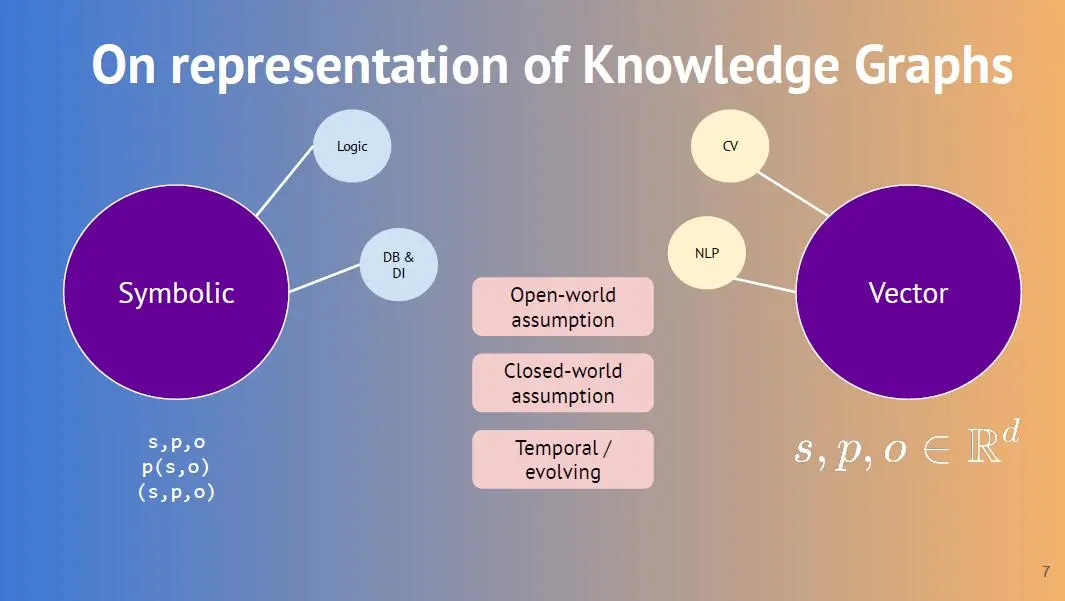 On representation of Knowledge Graphs

Logic

DB & DI

Symbolic

s,p,o
p(s,o)
(s,p,o)

Open-world assumption

Closed-world assumption

Temporal / evolving

CV

NLP

Vector

$s, p, o \in \mathbb{R}^d$

7